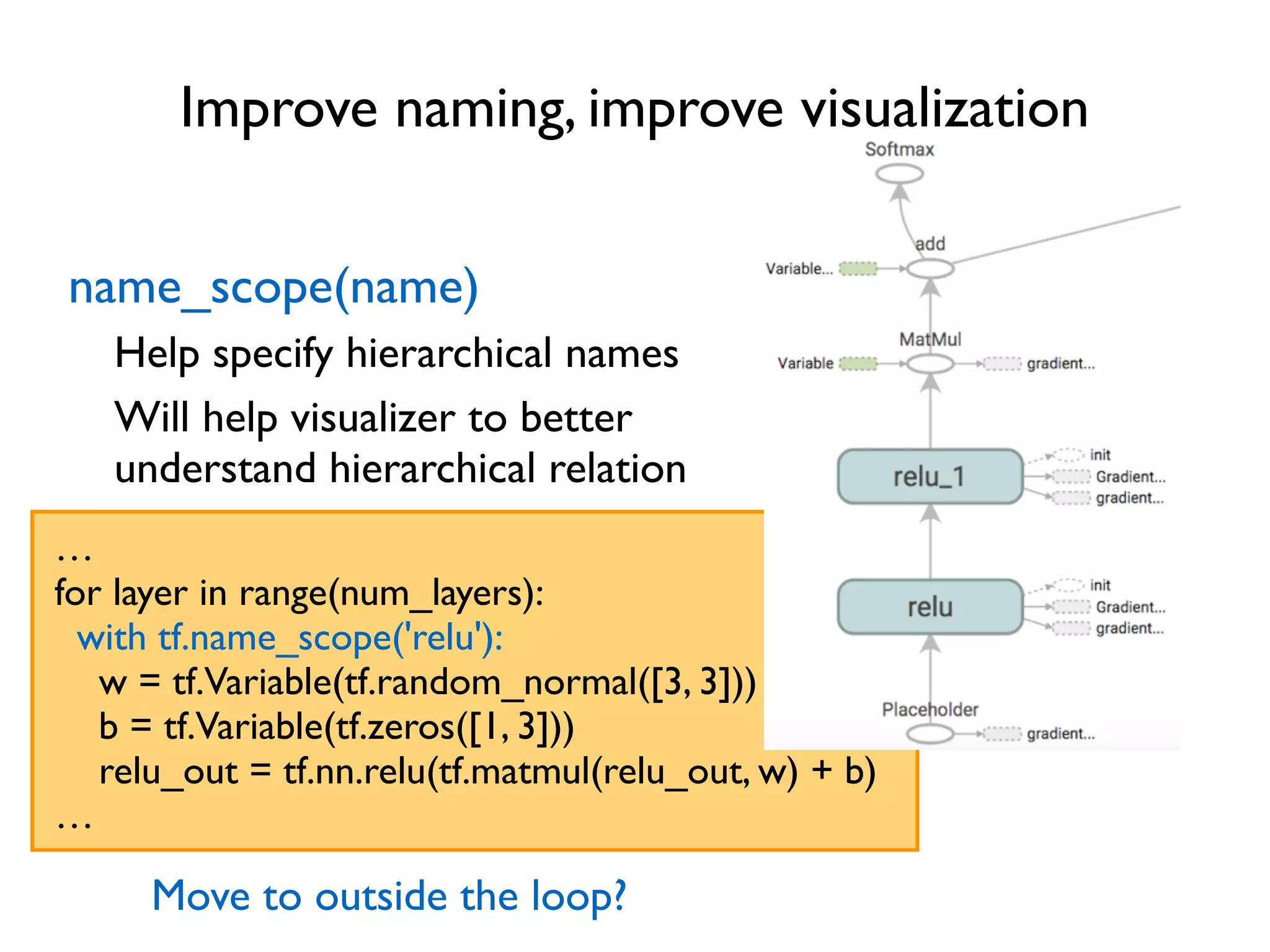 Improve naming, improve visualization

name_scope(name)

Help specify hierarchical names

Will help visualizer to better understand hierarchical relation

…
for layer in range(num_layers):
  with tf.name_scope('relu'):
    w = tf.Variable(tf.random_normal([3, 3]))
    b = tf.Variable(tf.zeros([1, 3]))
    relu_out = tf.nn.relu(tf.matmul(relu_out, w) + b)
…

Move to outside the loop?

Softmax

add

Variable...

MatMul

Variable

gradient...

relu_1

init

Gradient...

gradient...

relu

init

Gradient...

gradient...

Placeholder

gradient...